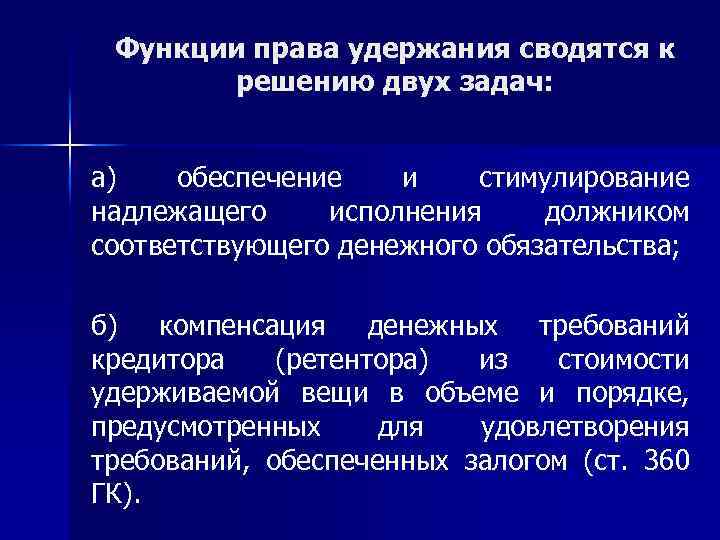 Функции права удержания сводятся к решению двух задач:

а) обеспечение и стимулирование надлежащего исполнения должником соответствующего денежного обязательства;

б) компенсация денежных требований кредитора (ретентора) из стоимости удерживаемой вещи в объеме и порядке, предусмотренных для удовлетворения требований, обеспеченных залогом (ст. 360 ГК).